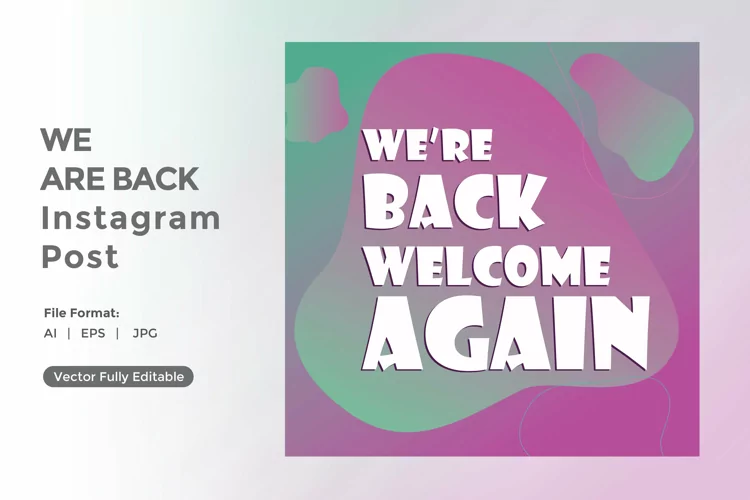 WE
ARE BACK
Instagram
Post

File Format:
AI | EPS | JPG

Vector Fully Editable

WE'RE
BACK
WELCOME
AGAIN